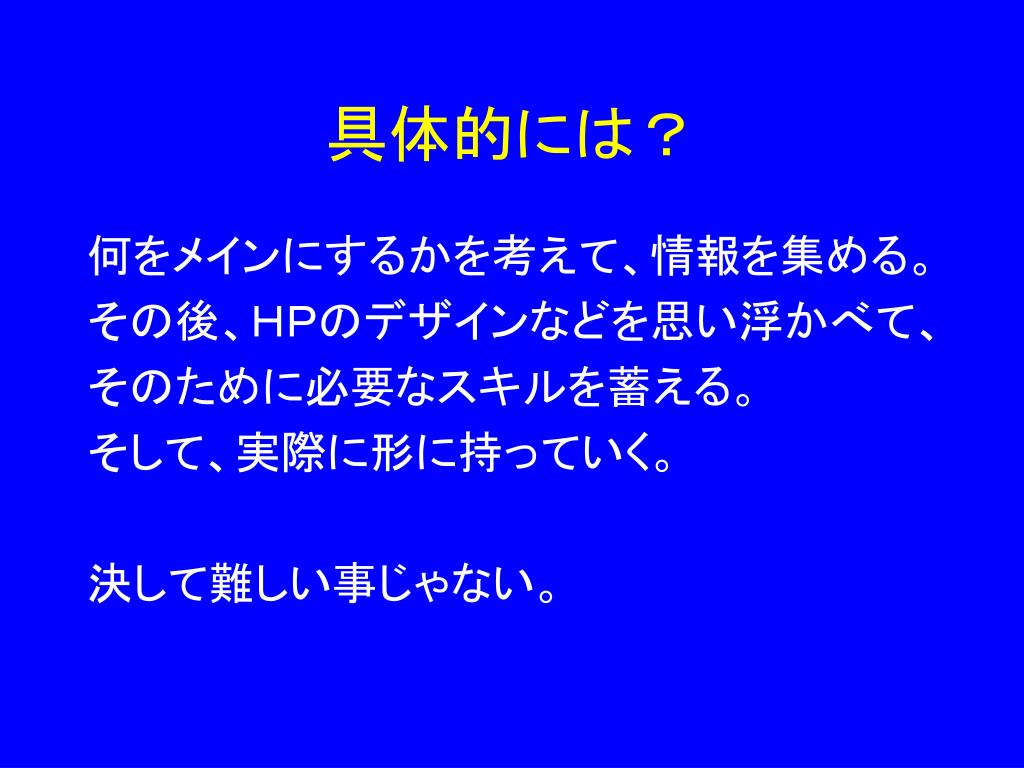 具体的には？

何をメインにするかを考えて、情報を集める。
その後、HPのデザインなどを思い浮かべて、
そのために必要なスキルを蓄える。
そして、実際に形に持っていく。

決して難しい事じゃない。